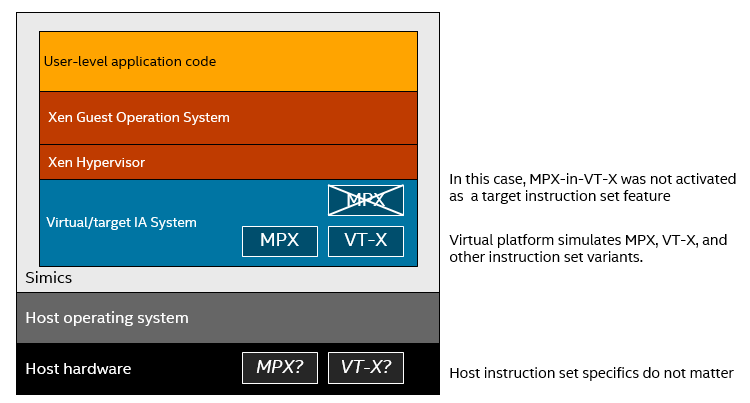 User-level application code

Xen Guest Operation System

Xen Hypervisor

Virtual/target IA System

MPX

MPX

VT-X

Simics

Host operating system

Host hardware

MPX?

VT-X?

In this case, MPX-in-VT-X was not activated as a target instruction set feature

Virtual platform simulates MPX, VT-X, and other instruction set variants.

Host instruction set specifics do not matter